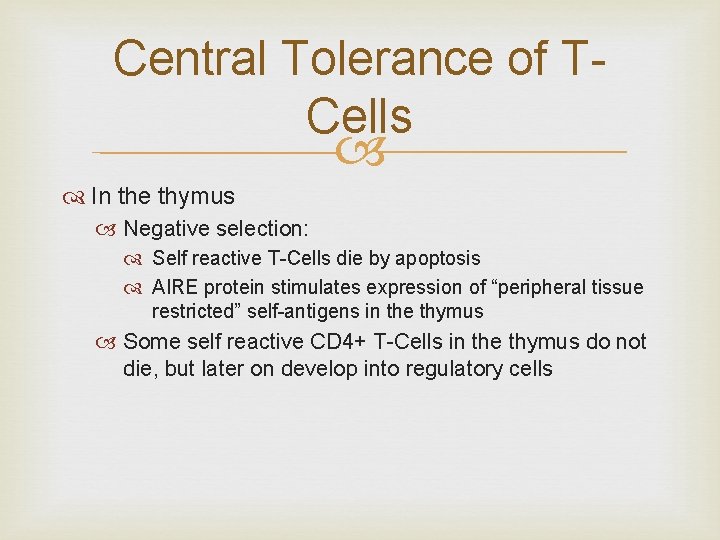 Central Tolerance of T-Cells

In the thymus

Negative selection:

Self reactive T-Cells die by apoptosis

AIRE protein stimulates expression of “peripheral tissue restricted” self-antigens in the thymus

Some self reactive CD4+ T-Cells in the thymus do not die, but later on develop into regulatory cells